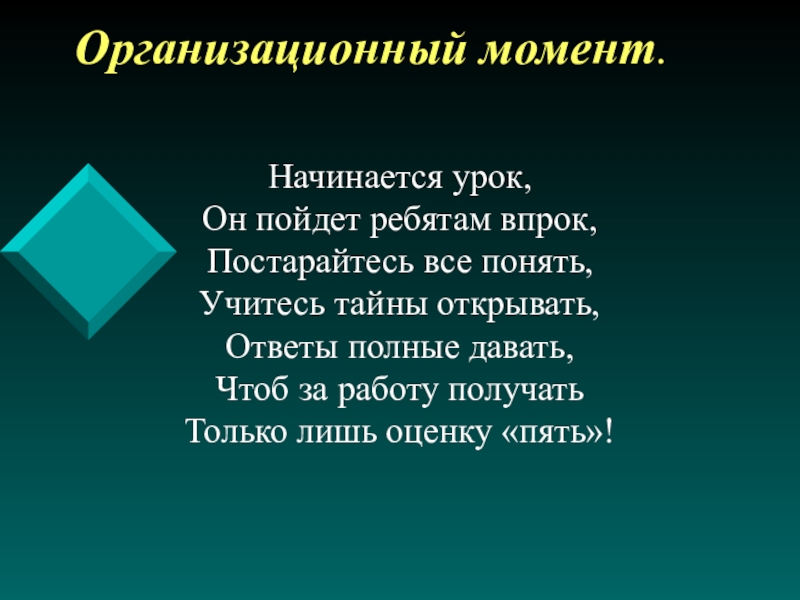 Организационный момент.

Начинается урок,
Он пойдет ребятам впрок,
Постарайтесь все понять,
Учитесь тайны открывать,
Ответы полные давать,
Чтоб за работу получать
Только лишь оценку «пять»!